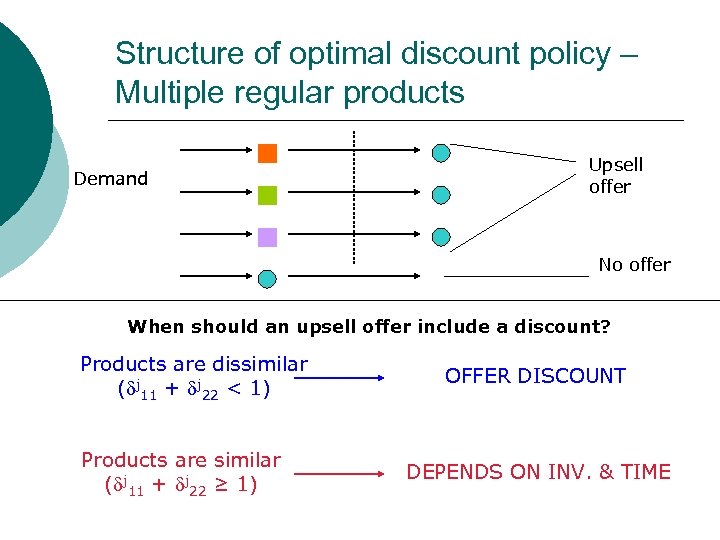 Structure of optimal discount policy – Multiple regular products

Demand

Upsell offer

No offer

When should an upsell offer include a discount?

Products are dissimilar ($\delta^j_{11} + \delta^j_{22} < 1$)

OFFER DISCOUNT

Products are similar ($\delta^j_{11} + \delta^j_{22} \geq 1$)

DEPENDS ON INV. & TIME